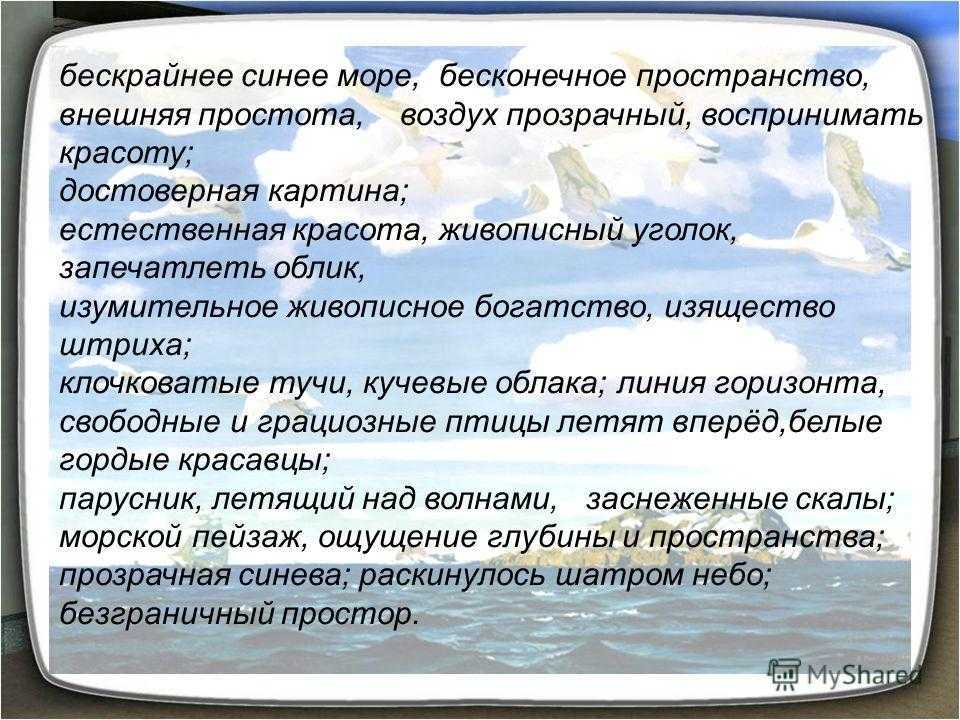 бескрайнее синее море, бесконечное пространство, внешняя простота, воздух прозрачный, воспринимать красоту;
достоверная картина;
естественная красота, живописный уголок, запечатлеть облик,
изумительное живописное богатство, изящество штриха;
клочковатые тучи, кучевые облака; линия горизонта, свободные и грациозные птицы летят вперёд,белые гордые красавцы;
парусник, летящий над волнами, заснеженные скалы;
морской пейзаж, ощущение глубины и пространства;
прозрачная синева; раскинулось шатром небо;
безграничный простор.

MyShared